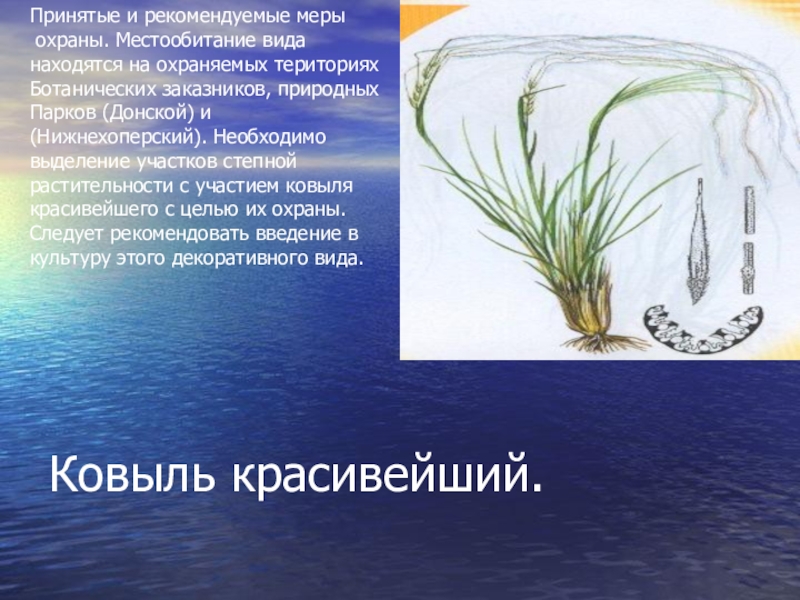 Принятые и рекомендуемые меры охраны. Местообитание вида находятся на охраняемых териториях Ботанических заказников, природных Парков (Донской) и (Нижнехоперский). Необходимо выделение участков степной растительности с участием ковыля красивейшего с целью их охраны. Следует рекомендовать введение в культуру этого декоративного вида.

Ковыль красивейший.